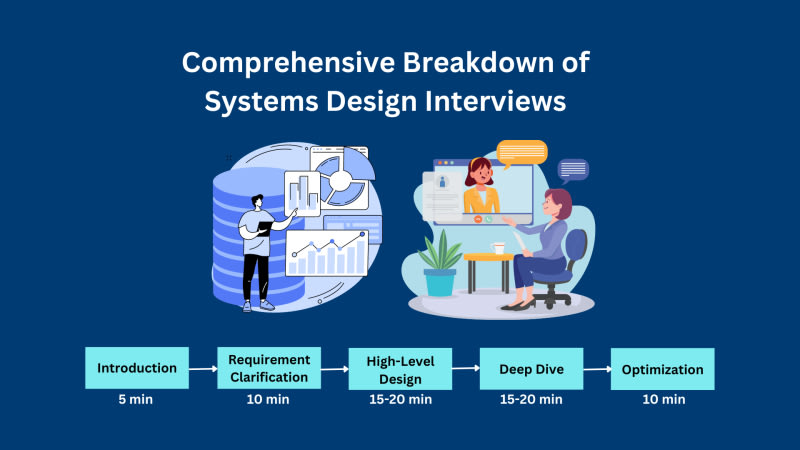 Comprehensive Breakdown of Systems Design Interviews

Introduction
5 min

Requirement Clarification
10 min

High-Level Design
15-20 min

Deep Dive
15-20 min

Optimization
10 min